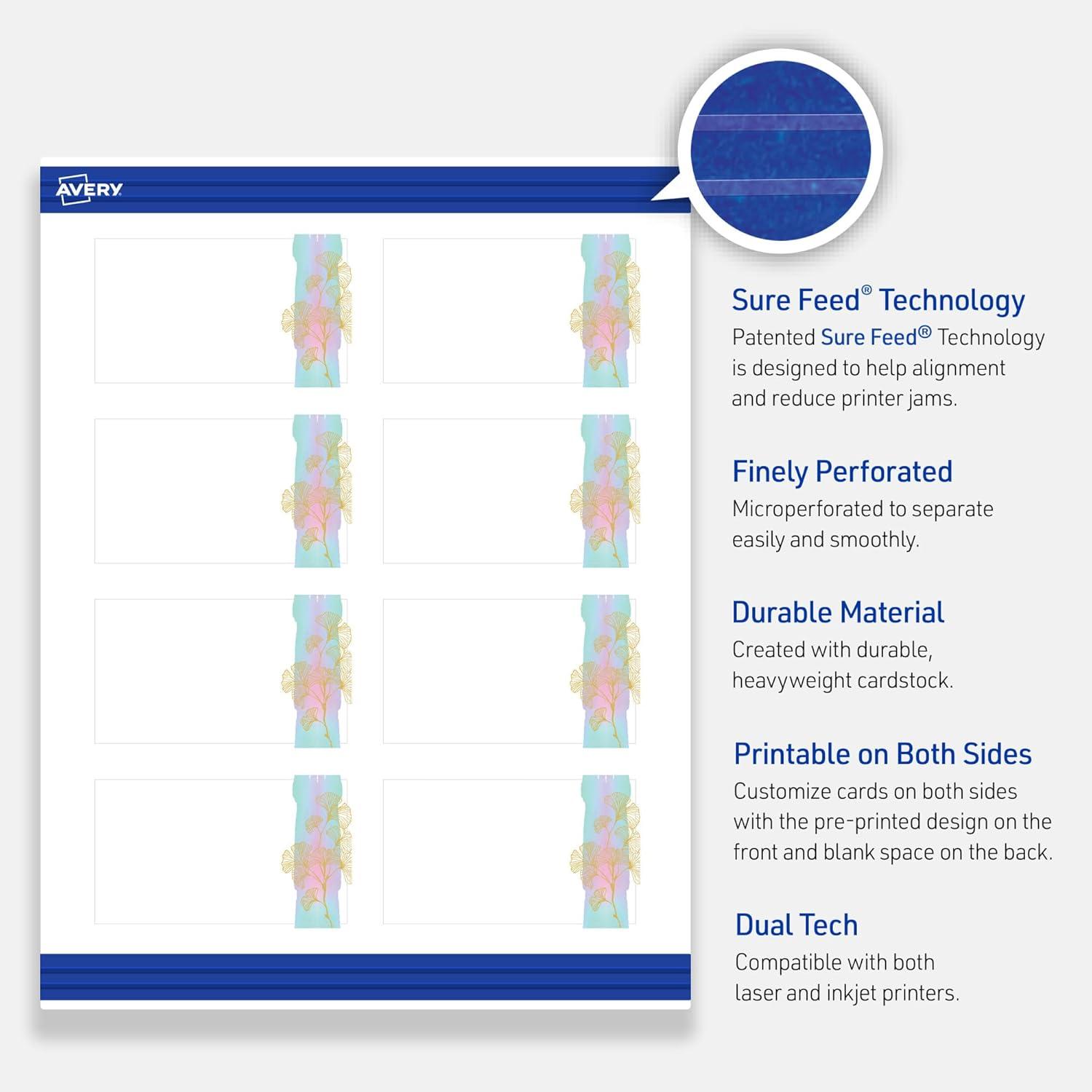 AVERY

Sure Feed® Technology
Patented Sure Feed® Technology is designed to help alignment and reduce printer jams.

Finely Perforated
Microperforated to separate easily and smoothly.

Durable Material
Created with durable, heavyweight cardstock.

Printable on Both Sides
Customize cards on both sides with the pre-printed design on the front and blank space on the back.

Dual Tech
Compatible with both laser and inkjet printers.